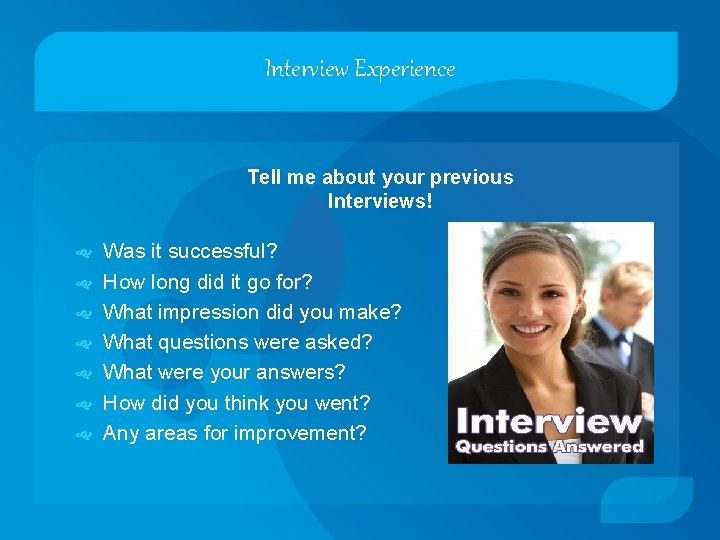 Interview Experience

Tell me about your previous Interviews!

Was it successful?
How long did it go for?
What impression did you make?
What questions were asked?
What were your answers?
How did you think you went?
Any areas for improvement?

Interview
Questions Answered